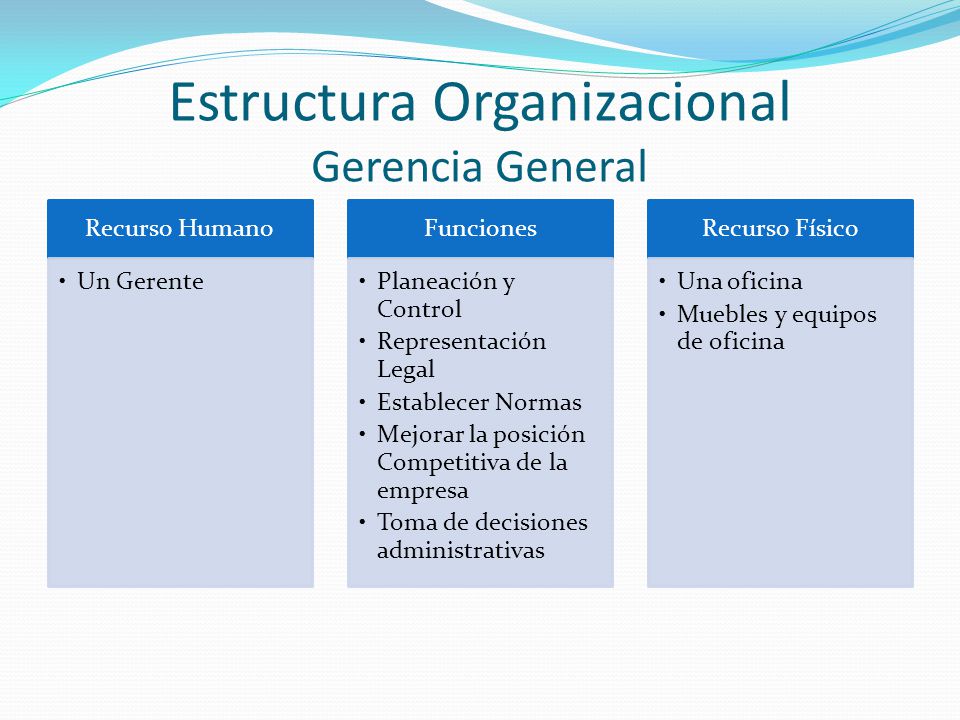 Estructura Organizacional
Gerencia General

Recurso Humano

• Un Gerente

Funciones

• Planeación y Control
• Representación Legal
• Establecer Normas
• Mejorar la posición Competitiva de la empresa
• Toma de decisiones administrativas

Recurso Físico

• Una oficina
• Muebles y equipos de oficina